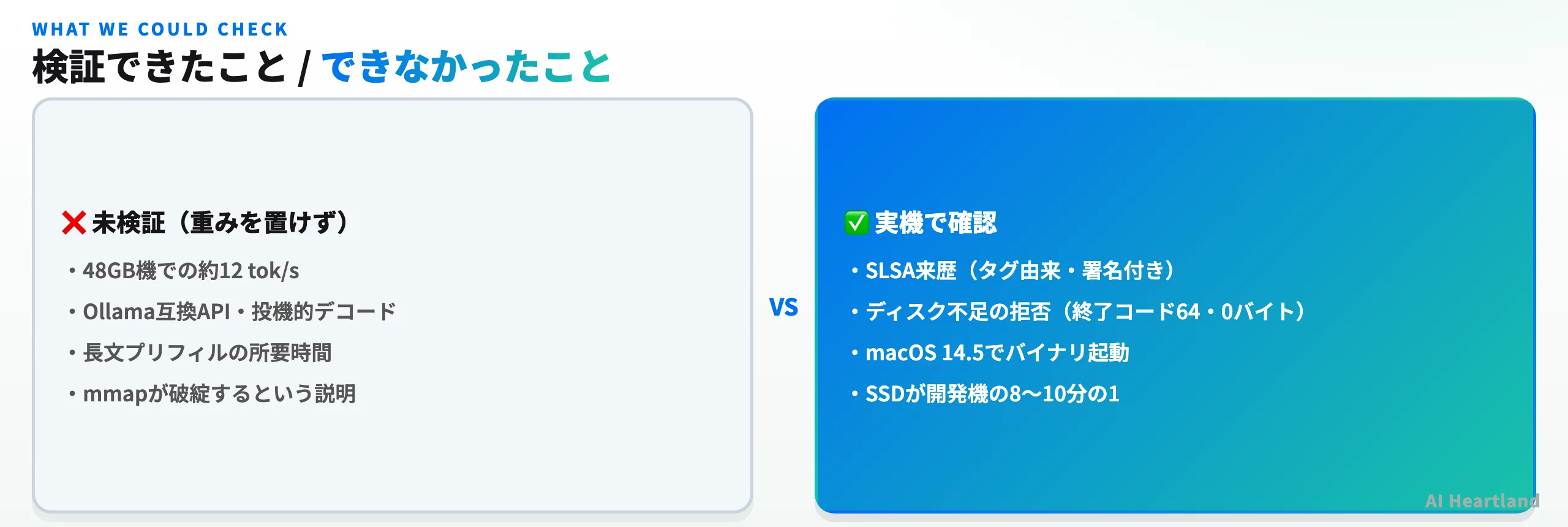 WHAT WE COULD CHECK

検証できたこと / できなかったこと

❌ 未検証（重みを置けず）

・48GB機での約12 tok/s

・Ollama互換API・投機的デコード

・長文プリフィルの所要時間

・mmapが破綻するという説明

VS

✅ 実機で確認

・SLSA来歴（タグ由来・署名付き）

・ディスク不足の拒否（終了コード64・0バイト）

・macOS 14.5でバイナリ起動

・SSDが開発機の8〜10分の1

AI Heartland